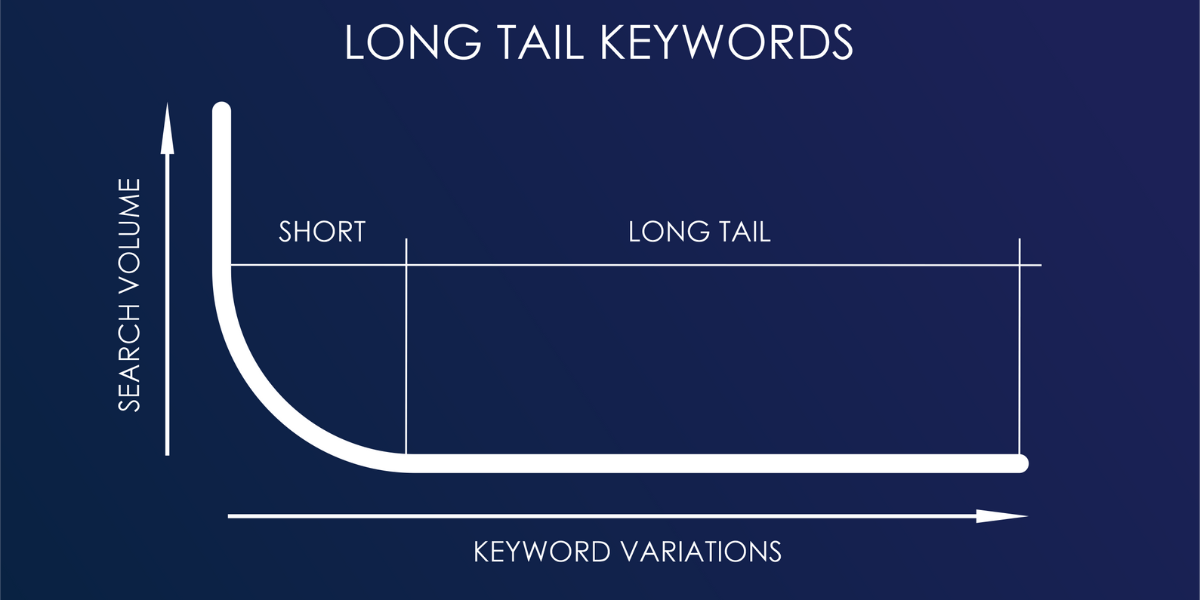 LONG TAIL KEYWORDS

SEARCH VOLUME

SHORT

LONG TAIL

KEYWORD VARIATIONS